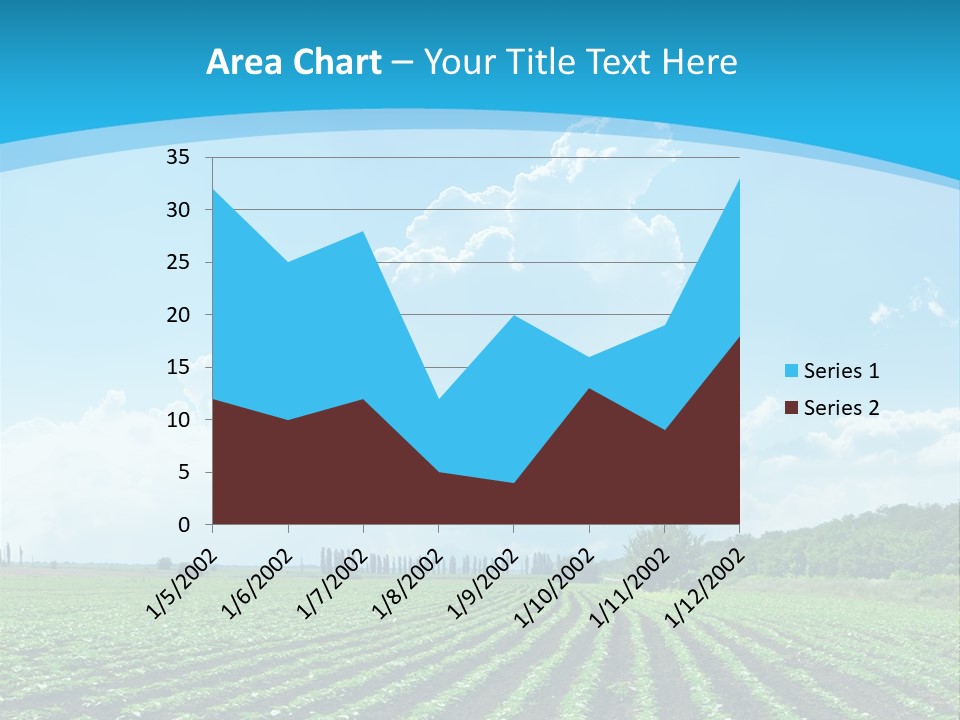 Area Chart – Your Title Text Here

35
30
25
20
15
10
5
0

1/5/2002
1/6/2002
1/7/2002
1/8/2002
1/9/2002
1/10/2002
1/11/2002
1/12/2002

Series 1
Series 2